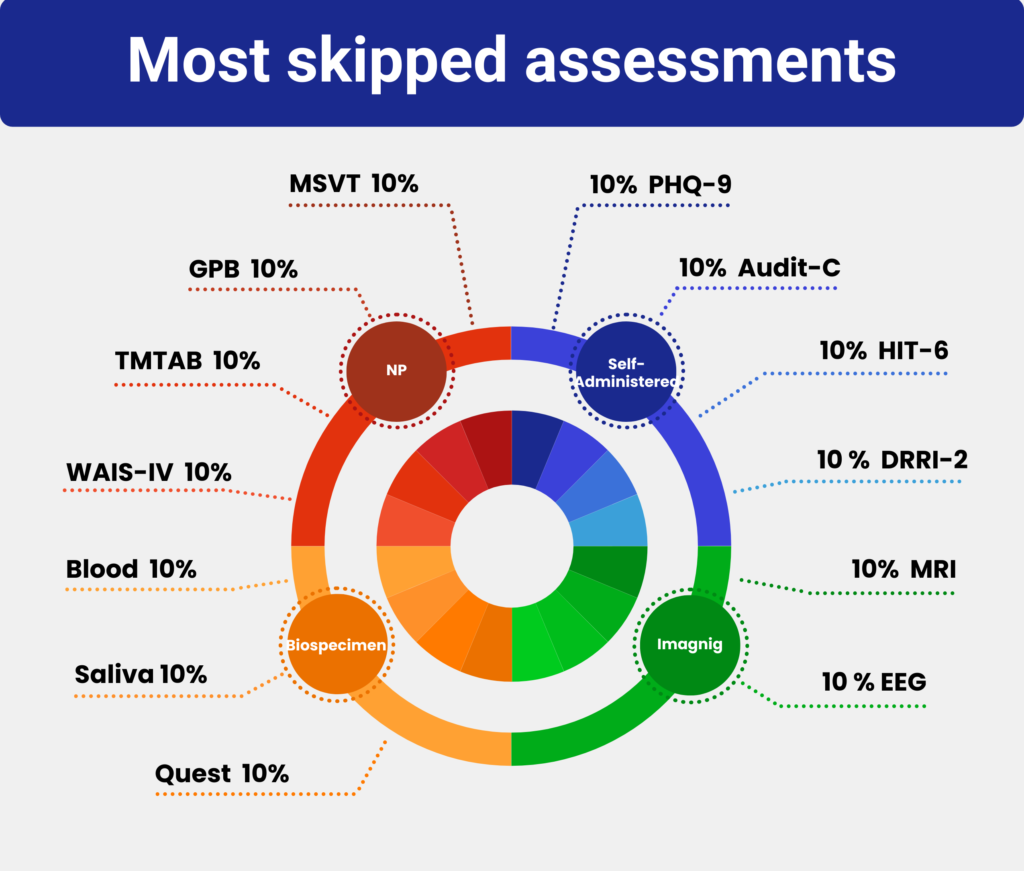 Most skipped assessments

MSVT 10%

GPB 10%

TMTAB 10%

WAIS-IV 10%

Blood 10%

Saliva 10%

Quest 10%

10% PHQ-9

10% Audit-C

10% HIT-6

10 % DRRI-2

10% MRI

10 % EEG

NP

Self-Administered

Biospecimen

Imagnig